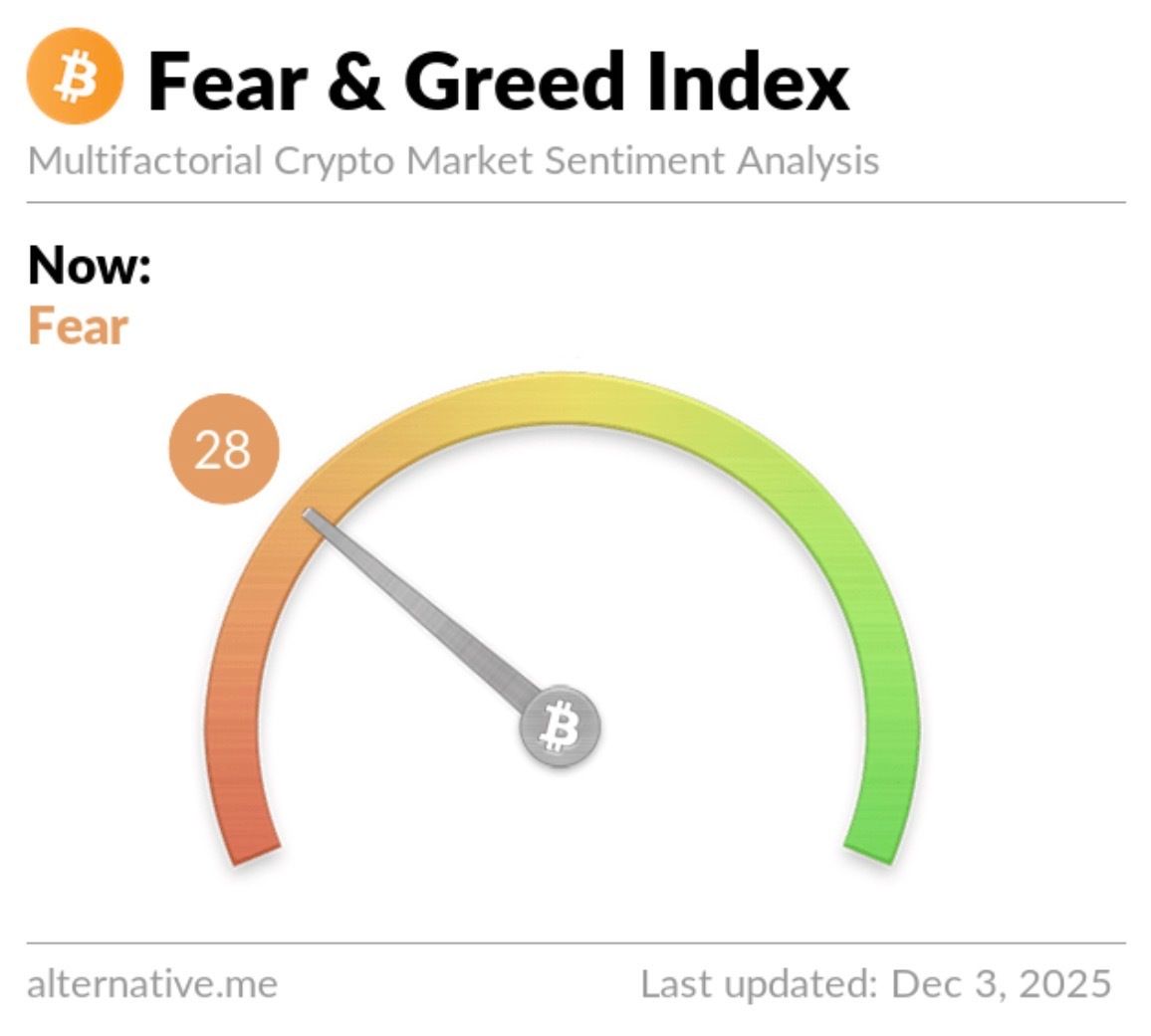 Fear & Greed Index
Multifactorial Crypto Market Sentiment Analysis

Now:
Fear

28

alternative.me

Last updated: Dec 3, 2025